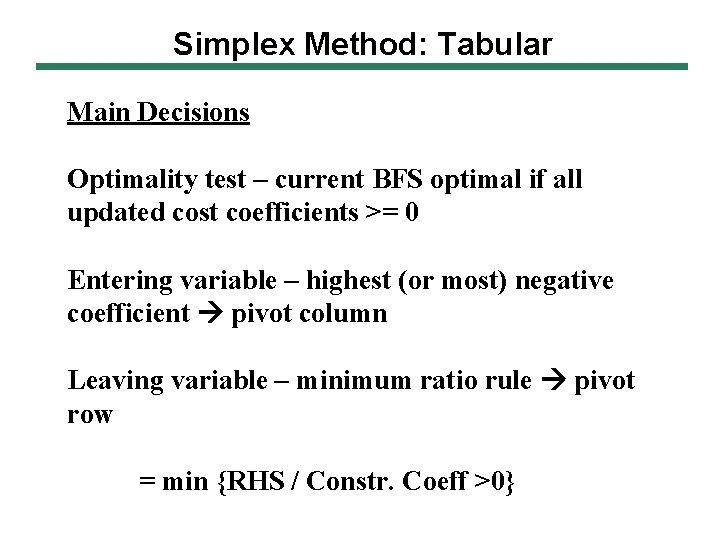 Simplex Method: Tabular

Main Decisions

Optimality test – current BFS optimal if all updated cost coefficients >= 0

Entering variable – highest (or most) negative coefficient → pivot column

Leaving variable – minimum ratio rule → pivot row

= min {RHS / Constr. Coeff >0}